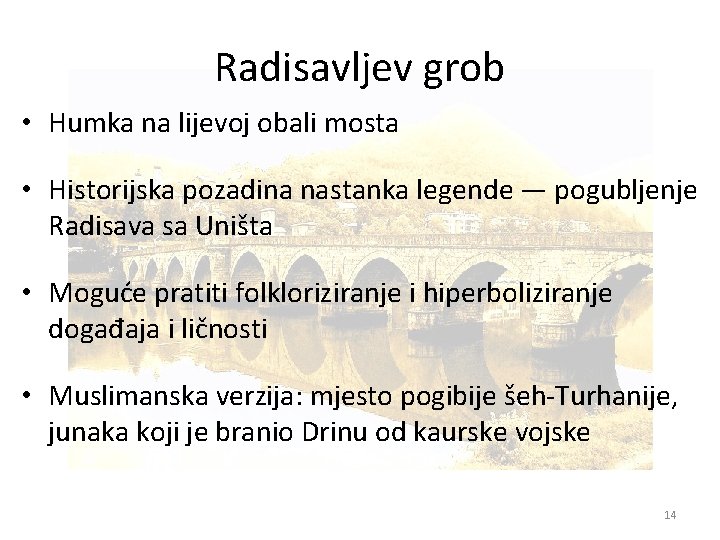 Radisavljev grob

• Humka na lijevoj obali mosta

• Historijska pozadina nastanka legende — pogubljenje Radisava sa Uništa

• Moguće pratiti folkloriziranje i hiperboliziranje događaja i ličnosti

• Muslimanska verzija: mjesto pogibije šeh-Turhanije, junaka koji je branio Drinu od kaurske vojske

14